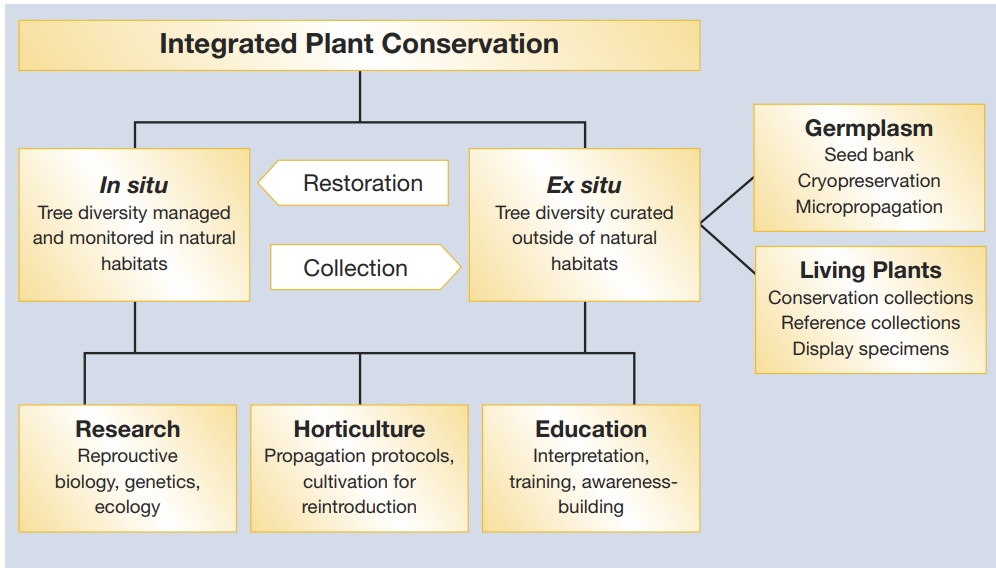 Integrated Plant Conservation

In situ
Tree diversity managed and monitored in natural habitats

Restoration

Collection

Ex situ
Tree diversity curated outside of natural habitats

Germplasm
Seed bank
Cryopreservation
Micropropagation

Living Plants
Conservation collections
Reference collections
Display specimens

Research
Reprouctive biology, genetics, ecology

Horticulture
Propagation protocols, cultivation for reintroduction

Education
Interpretation, training, awareness-building